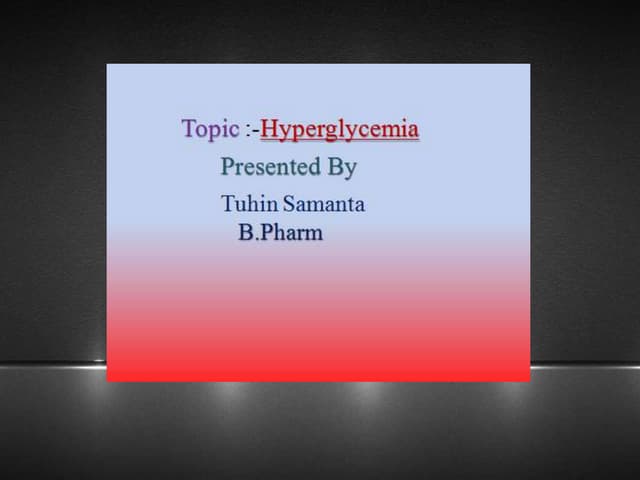 Topic :-Hyperglycemia

Presented By

Tuhin Samanta
B.Pharm